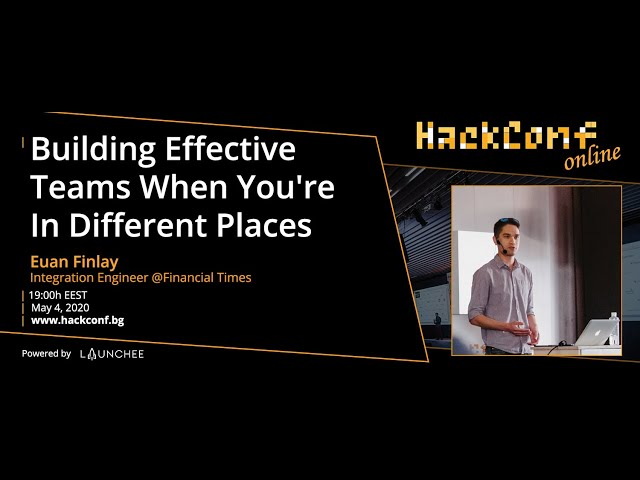 HackConf online

Building Effective Teams When You're In Different Places

Euan Finlay
Integration Engineer @Financial Times

19:00h EEST
May 4, 2020
www.hackconf.bg

Powered by LAUNCHEE